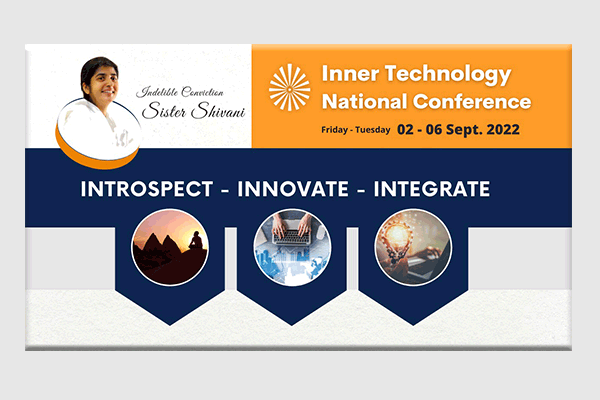 Indelible Conviction
Sister Shivani

Inner Technology
National Conference

Friday - Tuesday 02 - 06 Sept. 2022

INTROSPECT - INNOVATE - INTEGRATE